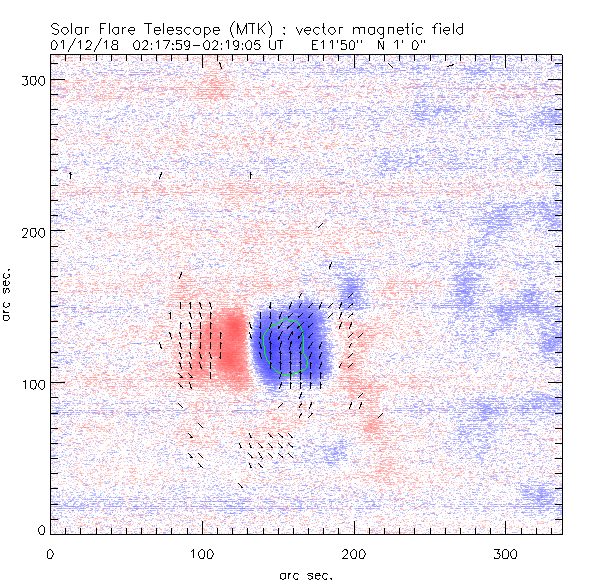 Solar Flare Telescope (MTK) : vector magnetic field
01/12/18 02:17:59-02:19:05 UT E11'50" N 1' 0"

300
200
100
0
arc sec.

0 100 200 300
arc sec.